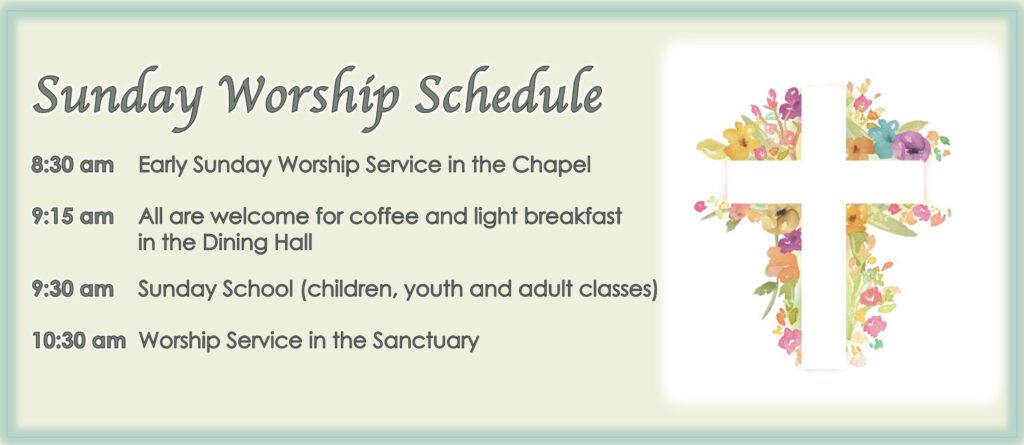 Sunday Worship Schedule

8:30 am Early Sunday Worship Service in the Chapel

9:15 am All are welcome for coffee and light breakfast in the Dining Hall

9:30 am Sunday School (children, youth and adult classes)

10:30 am Worship Service in the Sanctuary